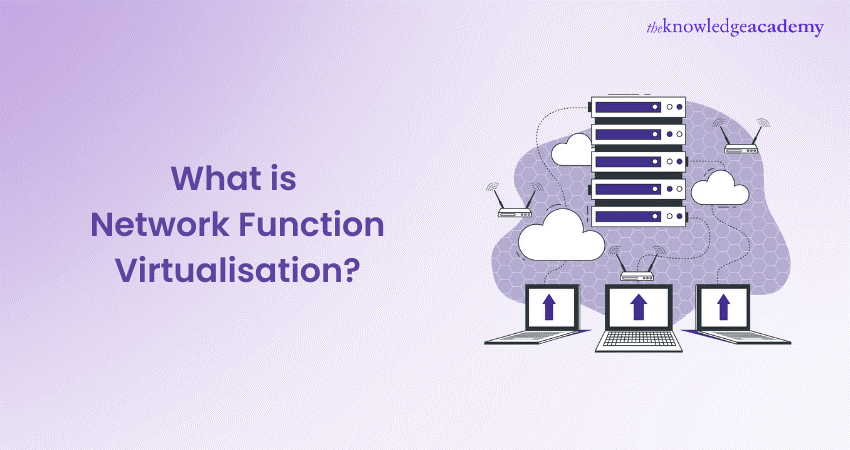 theknowledgeacademy

What is
Network Function
Virtualisation?